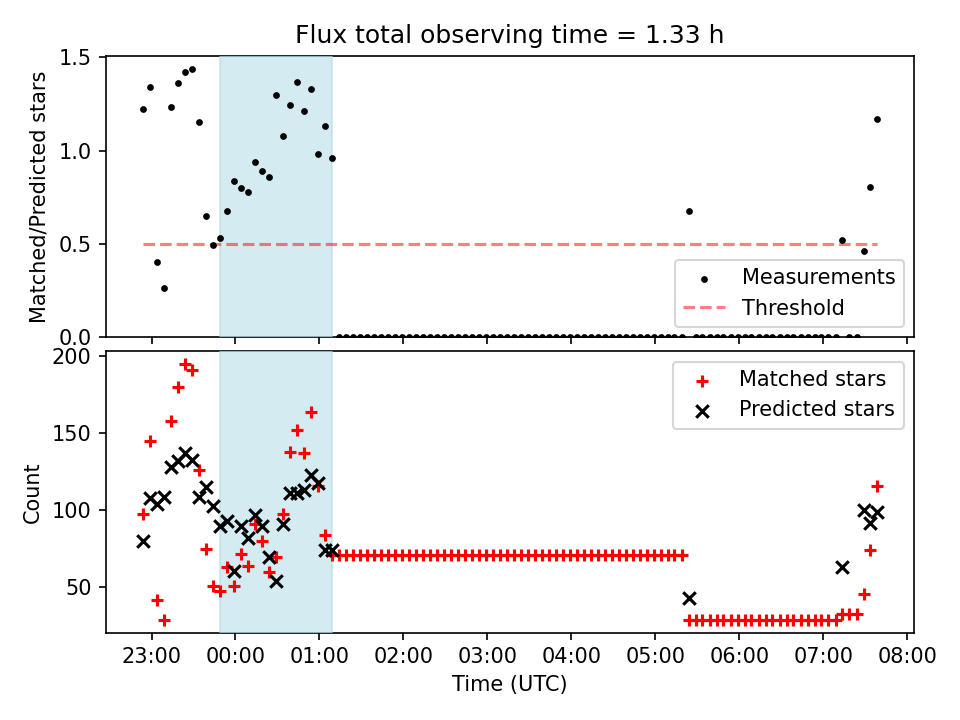 Flux total observing time = 1.33 h

Matched/Predicted stars

1.5
1.0
0.5
0.0

Measurements
Threshold

Count

200
150
100
50

Matched stars
Predicted stars

23:00 00:00 01:00 02:00 03:00 04:00 05:00 06:00 07:00 08:00

Time (UTC)